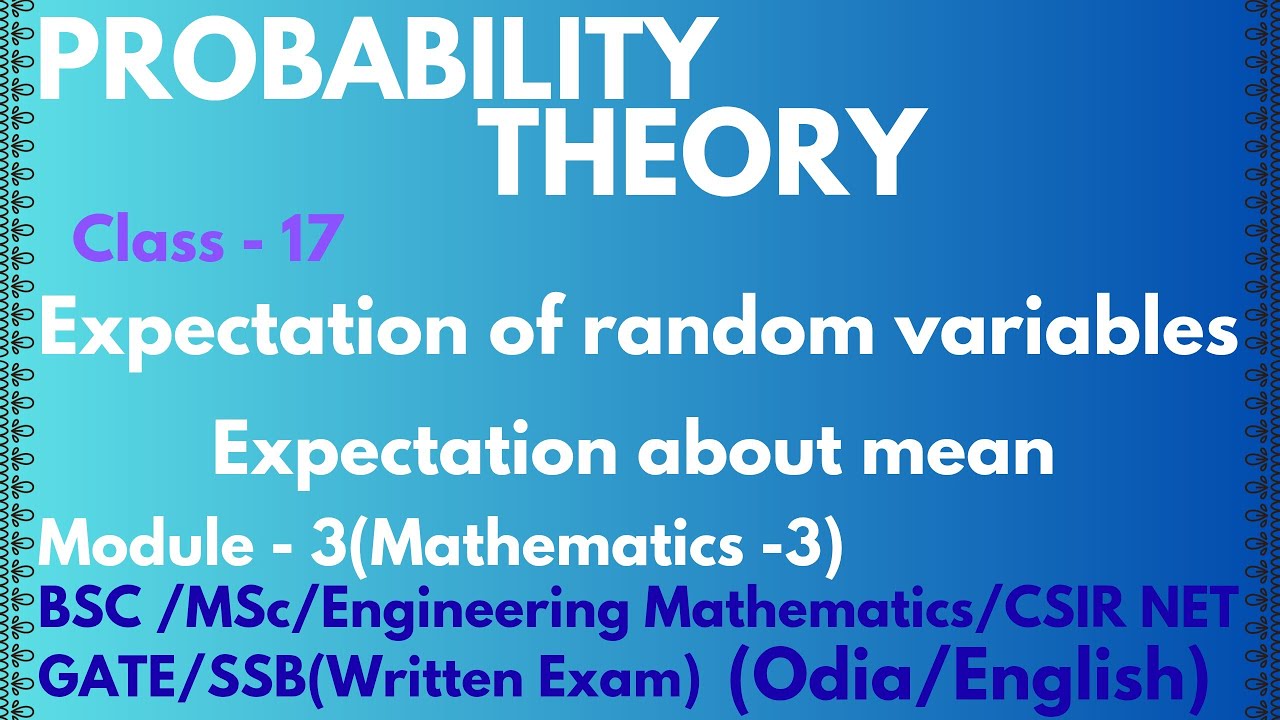 PROBABILITY THEORY

Class - 17

Expectation of random variables

Expectation about mean

Module - 3(Mathematics -3)

BSC /MSc/Engineering Mathematics/CSIR NET GATE/SSB(Written Exam) (Odia/English)